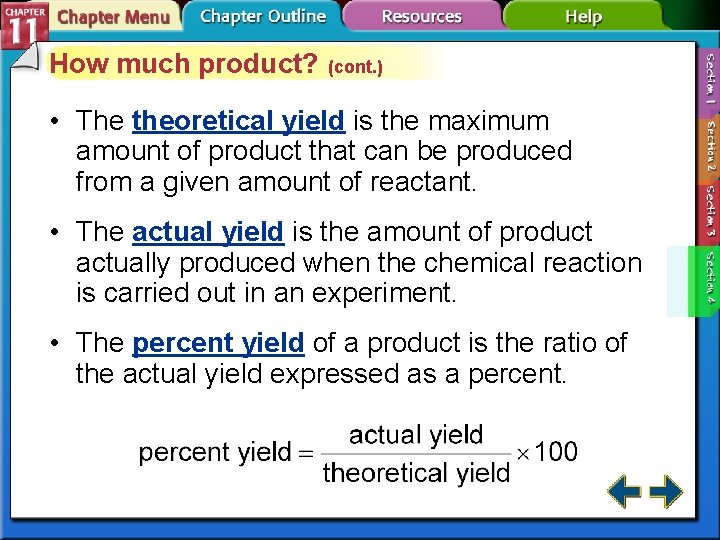 CHAPTER 11 Chapter Menu Chapter Outline Resources Help

How much product? (cont.)

• The theoretical yield is the maximum amount of product that can be produced from a given amount of reactant.

• The actual yield is the amount of product actually produced when the chemical reaction is carried out in an experiment.

• The percent yield of a product is the ratio of the actual yield expressed as a percent.

$\text{percent yield} = \frac{\text{actual yield}}{\text{theoretical yield}} \times 100$

Section 1
Section 2
Section 3
Section 4